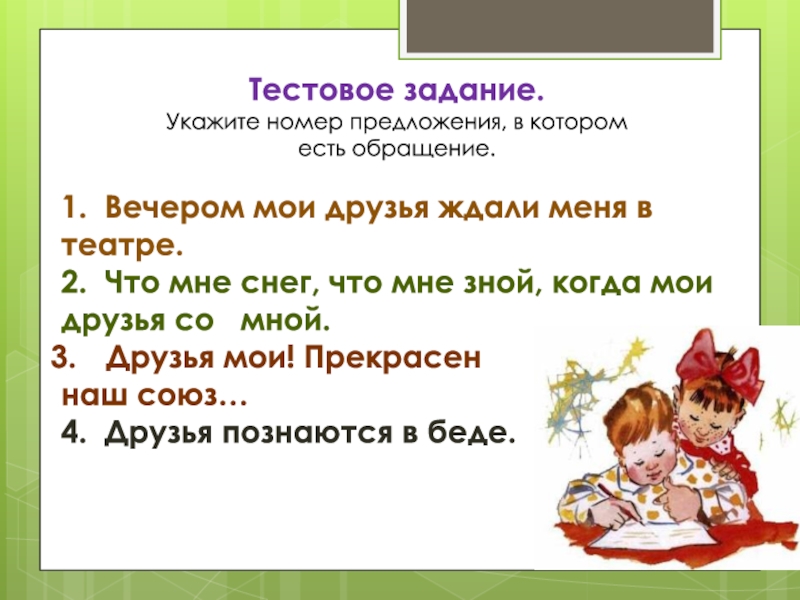 Тестовое задание.
Укажите номер предложения, в котором есть обращение.

1. Вечером мои друзья ждали меня в театре.
2. Что мне снег, что мне зной, когда мои друзья со мной.
3. Друзья мои! Прекрасен наш союз…
4. Друзья познаются в беде.